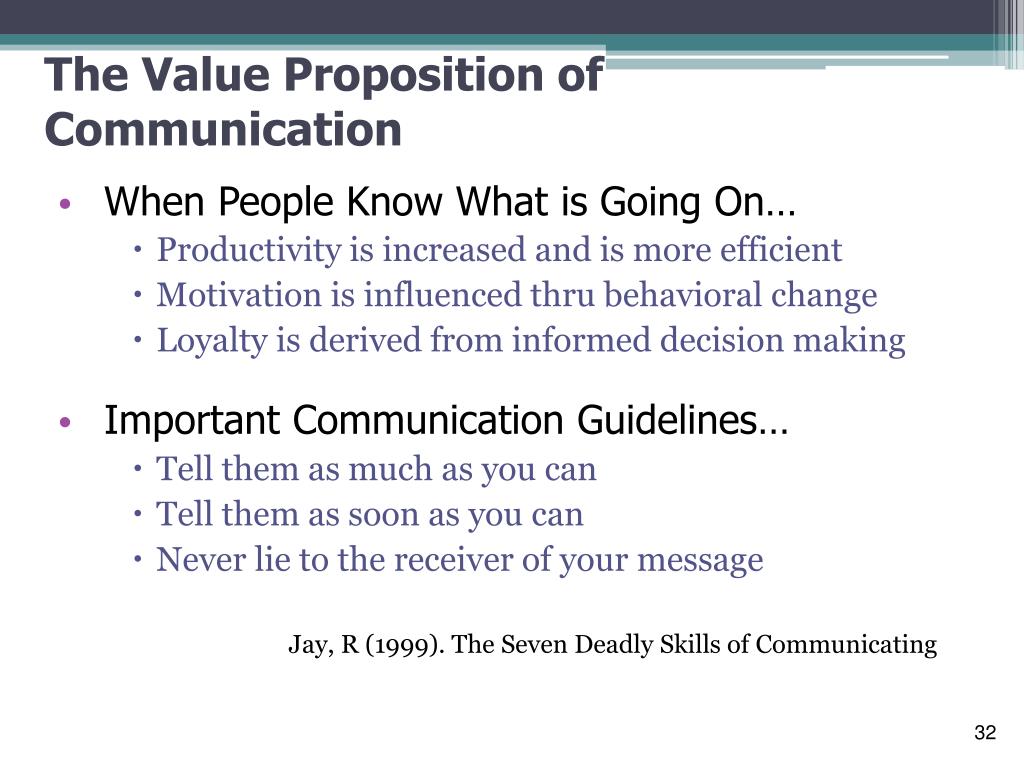 The Value Proposition of Communication

• When People Know What is Going On…
  • Productivity is increased and is more efficient
  • Motivation is influenced thru behavioral change
  • Loyalty is derived from informed decision making

• Important Communication Guidelines…
  • Tell them as much as you can
  • Tell them as soon as you can
  • Never lie to the receiver of your message

Jay, R (1999). The Seven Deadly Skills of Communicating

32